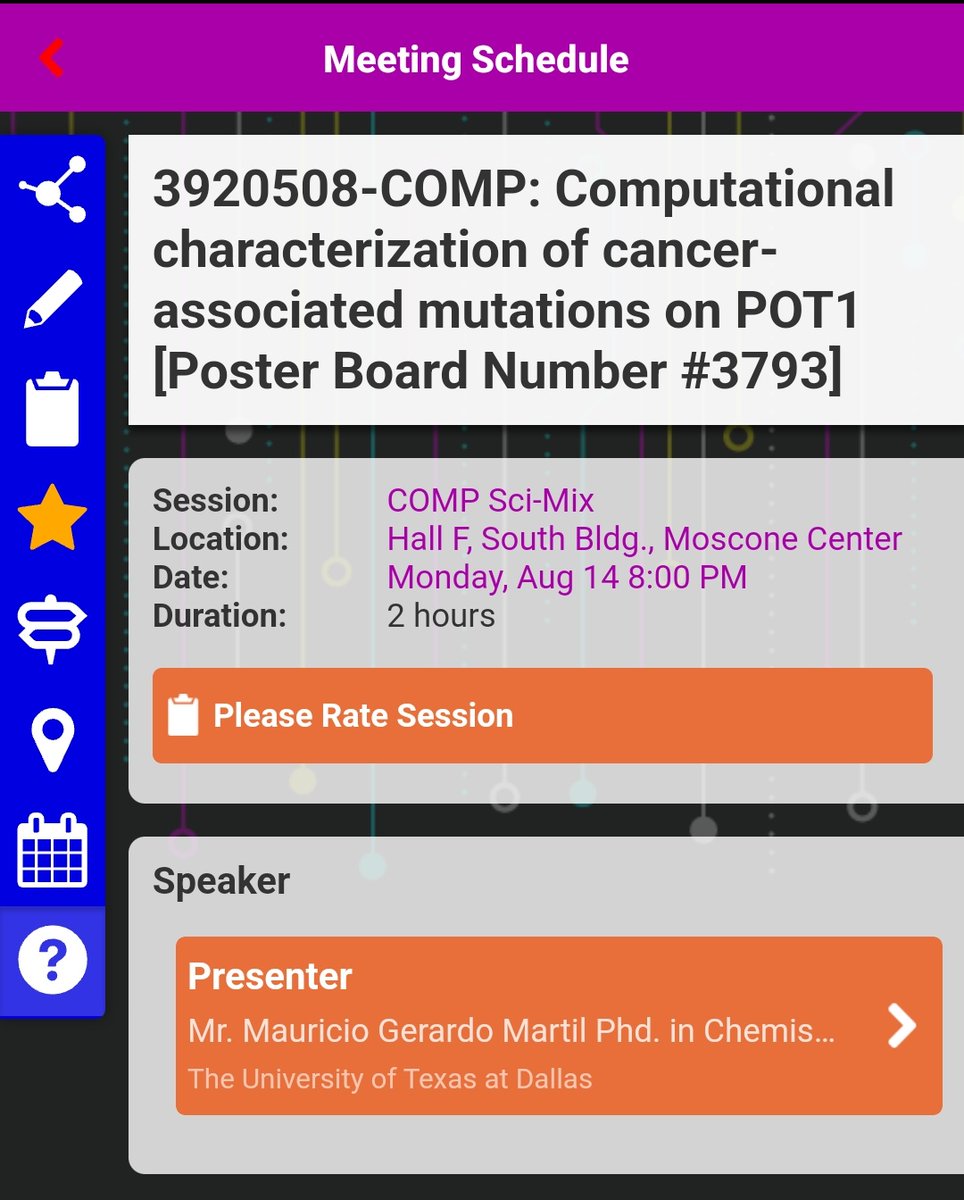 Meeting Schedule

3920508-COMP: Computational characterization of cancer-associated mutations on POT1 [Poster Board Number #3793]

Session: COMP Sci-Mix
Location: Hall F, South Bldg., Moscone Center
Date: Monday, Aug 14 8:00 PM
Duration: 2 hours

Please Rate Session

Speaker

Presenter
Mr. Mauricio Gerardo Martil Phd. in Chemis...
The University of Texas at Dallas